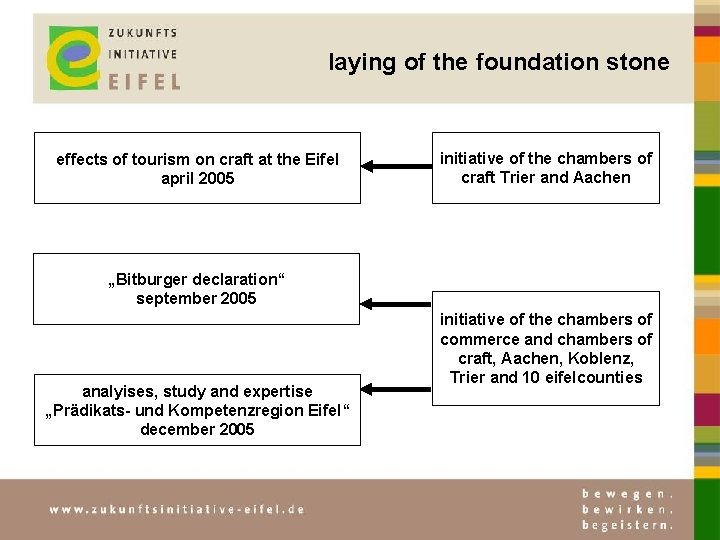 ZUKUNFTS
INITIATIVE
EIFEL

laying of the foundation stone

effects of tourism on craft at the Eifel
april 2005

initiative of the chambers of craft Trier and Aachen

„Bitburger declaration“
september 2005

initiative of the chambers of commerce and chambers of craft, Aachen, Koblenz, Trier and 10 eifelcounties

analyises, study and expertise
„Prädikats- und Kompetenzregion Eifel“
december 2005

www.zukunftsinitiative-eifel.de

bewegen.
bewirken.
begeistern.